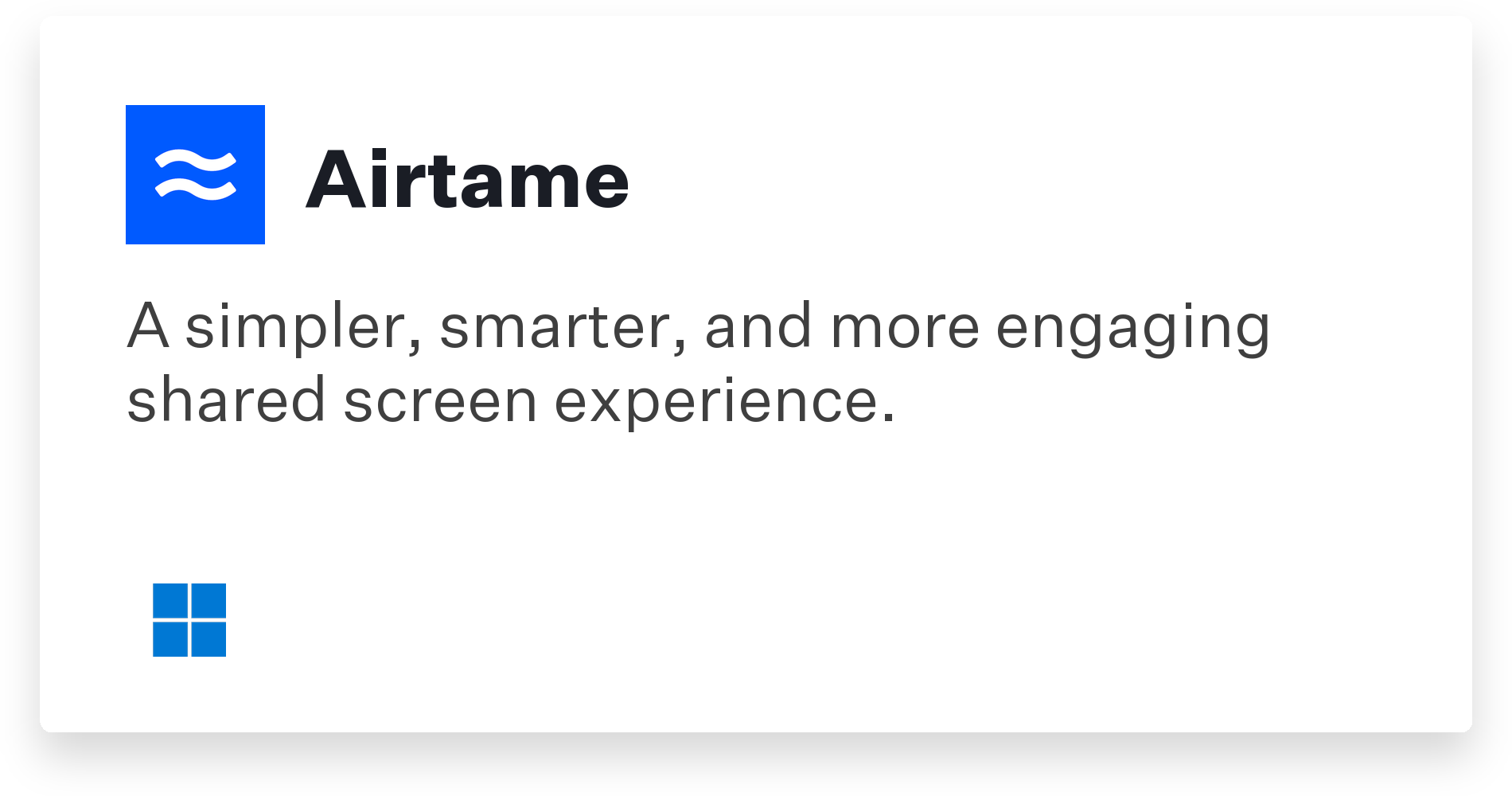 Airtame

A simpler, smarter, and more engaging shared screen experience.